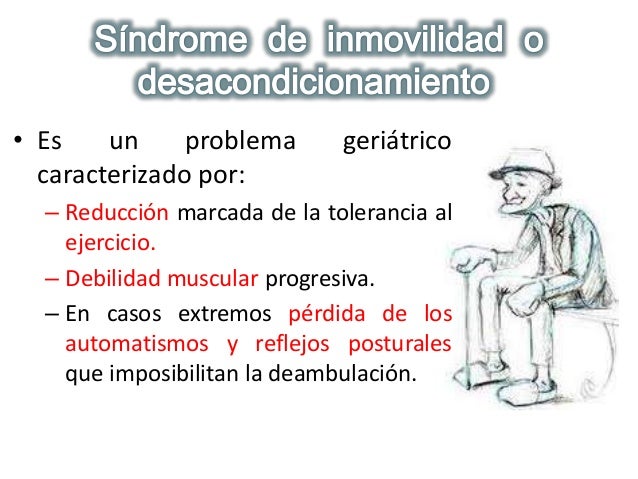 Síndrome de inmovilidad o desacondicionamiento

• Es un problema geriátrico caracterizado por:

– Reducción marcada de la tolerancia al ejercicio.

– Debilidad muscular progresiva.

– En casos extremos pérdida de los automatismos y reflejos posturales que imposibilitan la deambulación.